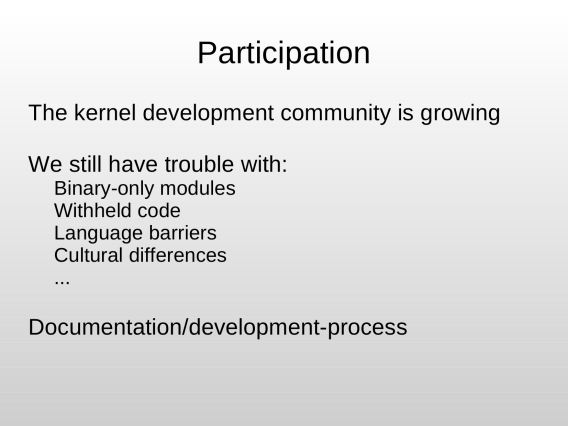 Participation

The kernel development community is growing

We still have trouble with:
Binary-only modules
Withheld code
Language barriers
Cultural differences
...

Documentation/development-process